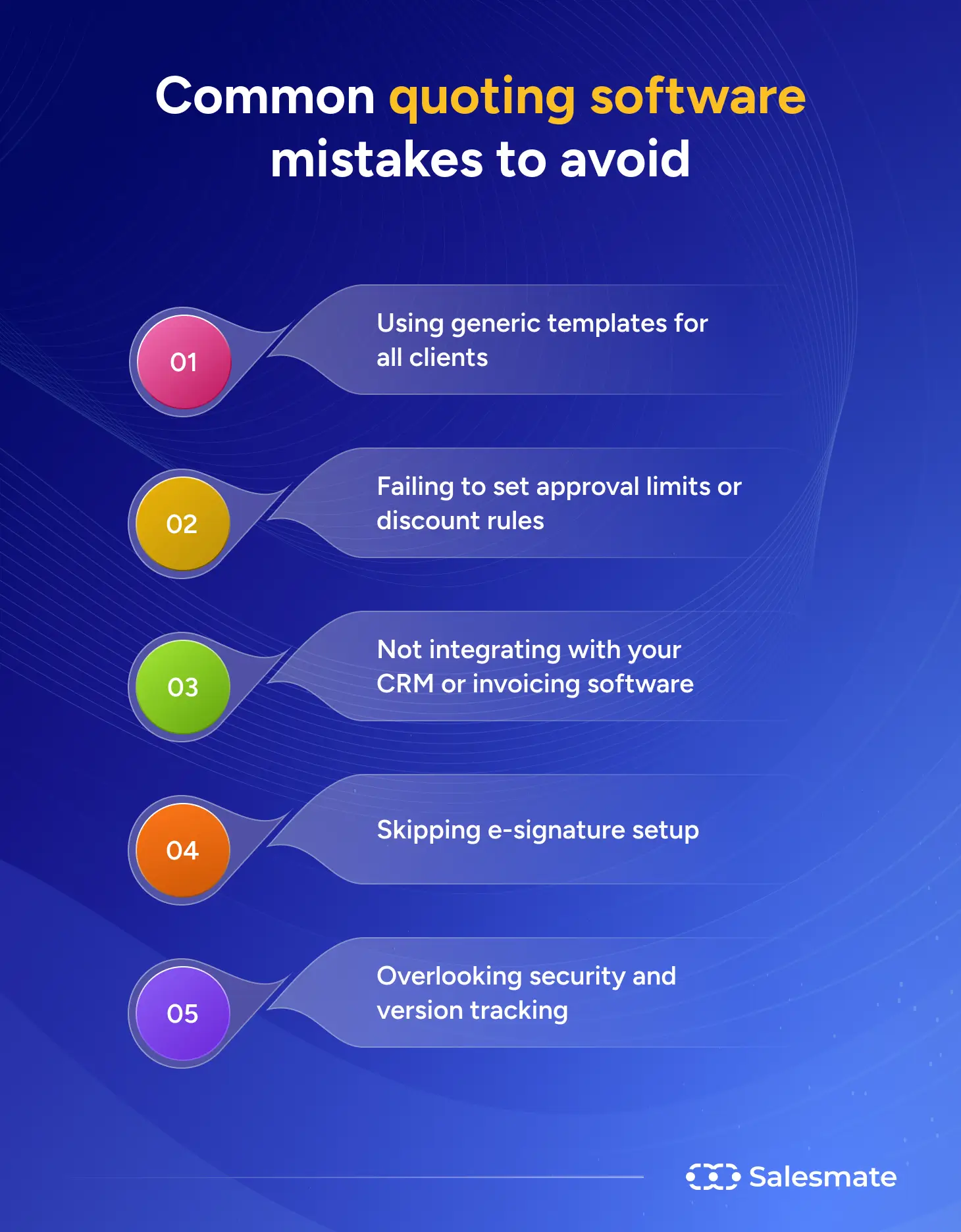 Common quoting software mistakes to avoid

01
Using generic templates for all clients

02
Failing to set approval limits or discount rules

03
Not integrating with your CRM or invoicing software

04
Skipping e-signature setup

05
Overlooking security and version tracking

Salesmate